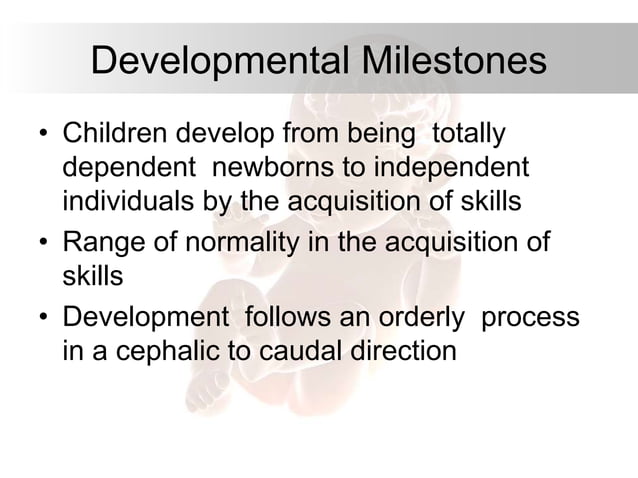 Developmental Milestones

• Children develop from being totally dependent newborns to independent individuals by the acquisition of skills
• Range of normality in the acquisition of skills
• Development follows an orderly process in a cephalic to caudal direction